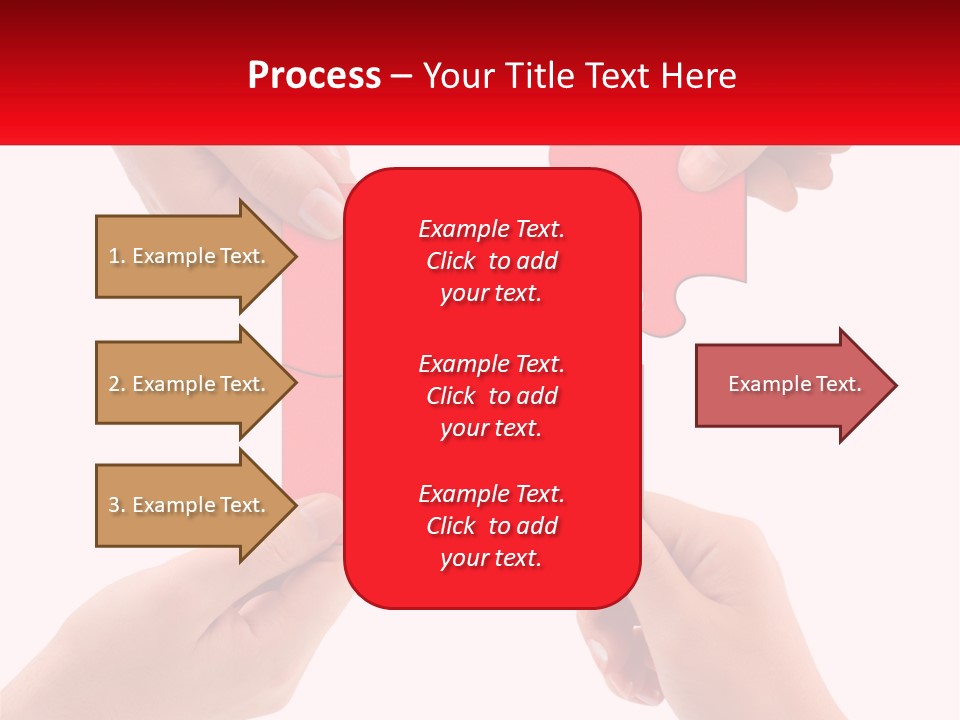 Process – Your Title Text Here

1. Example Text.

2. Example Text.

3. Example Text.

Example Text. Click to add your text.

Example Text. Click to add your text.

Example Text. Click to add your text.

Example Text.